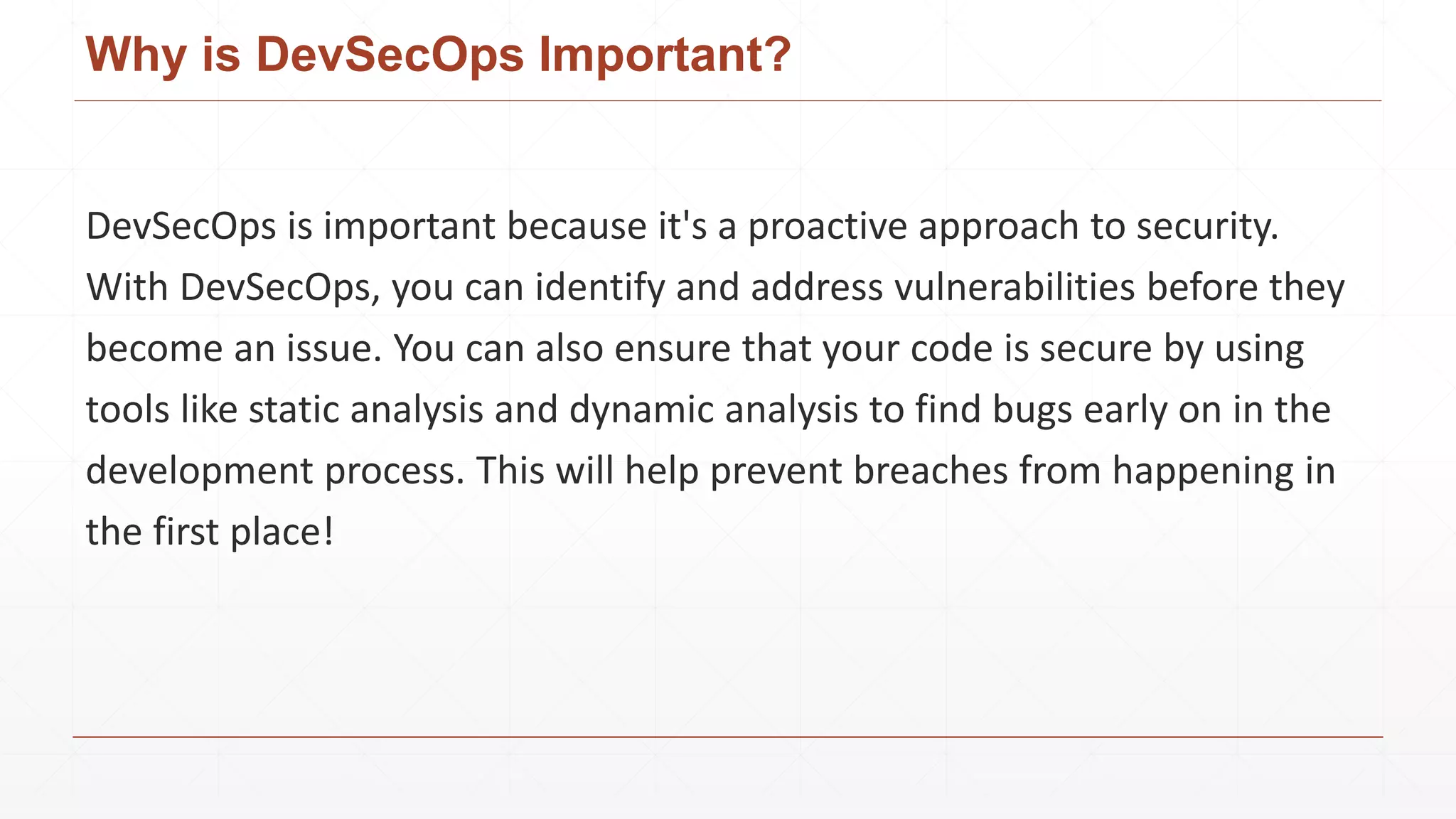 Why is DevSecOps Important?

DevSecOps is important because it's a proactive approach to security. With DevSecOps, you can identify and address vulnerabilities before they become an issue. You can also ensure that your code is secure by using tools like static analysis and dynamic analysis to find bugs early on in the development process. This will help prevent breaches from happening in the first place!